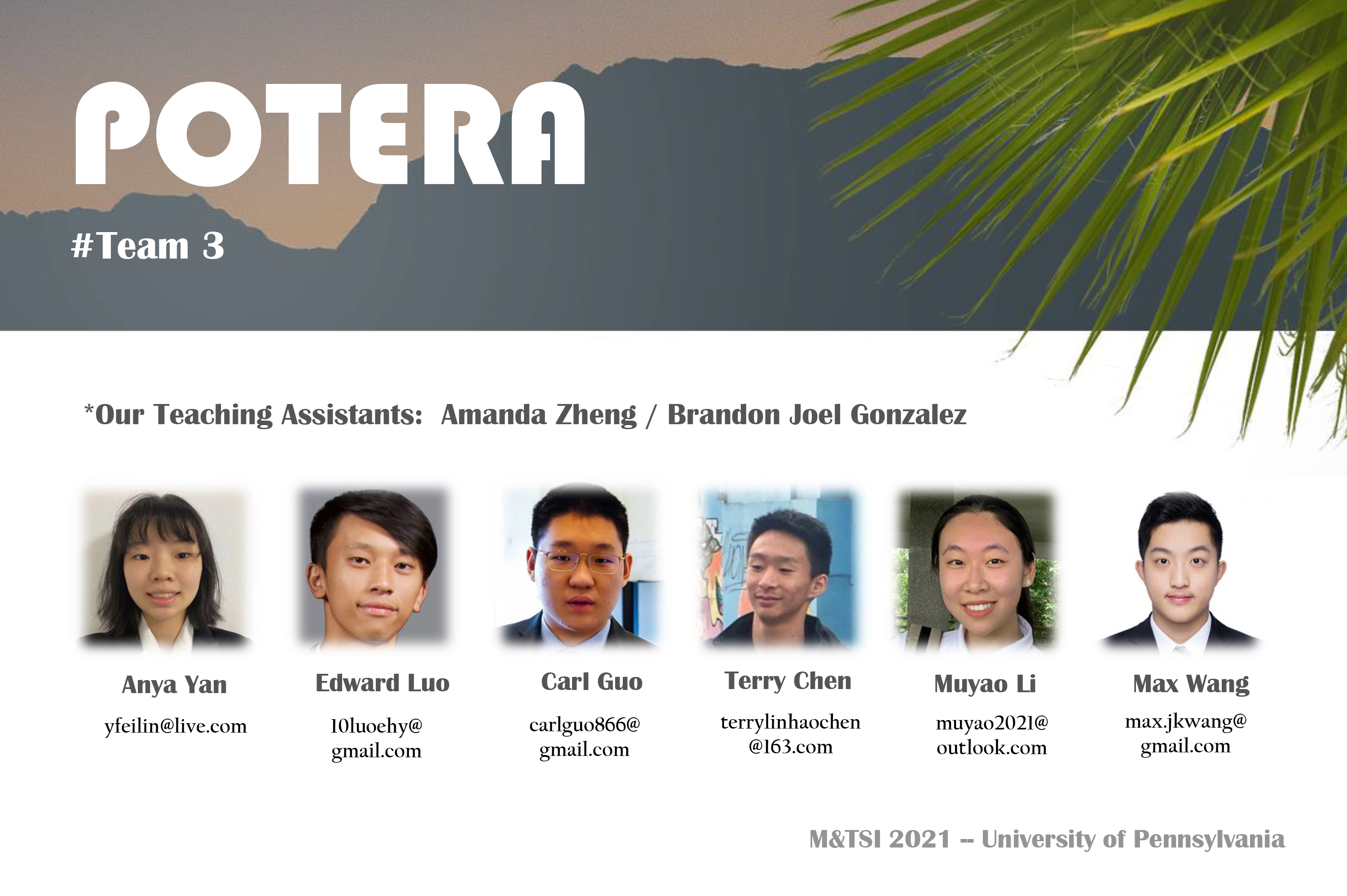 POTERA

#Team 3

*Our Teaching Assistants: Amanda Zheng / Brandon Joel Gonzalez

Anya Yan
yfeilin@live.com

Edward Luo
10luoehy@gmail.com

Carl Guo
carlguo866@gmail.com

Terry Chen
terrylinhaochen@163.com

Muyao Li
muyao2021@outlook.com

Max Wang
max.jkwang@gmail.com

M&TSI 2021 -- University of Pennsylvania